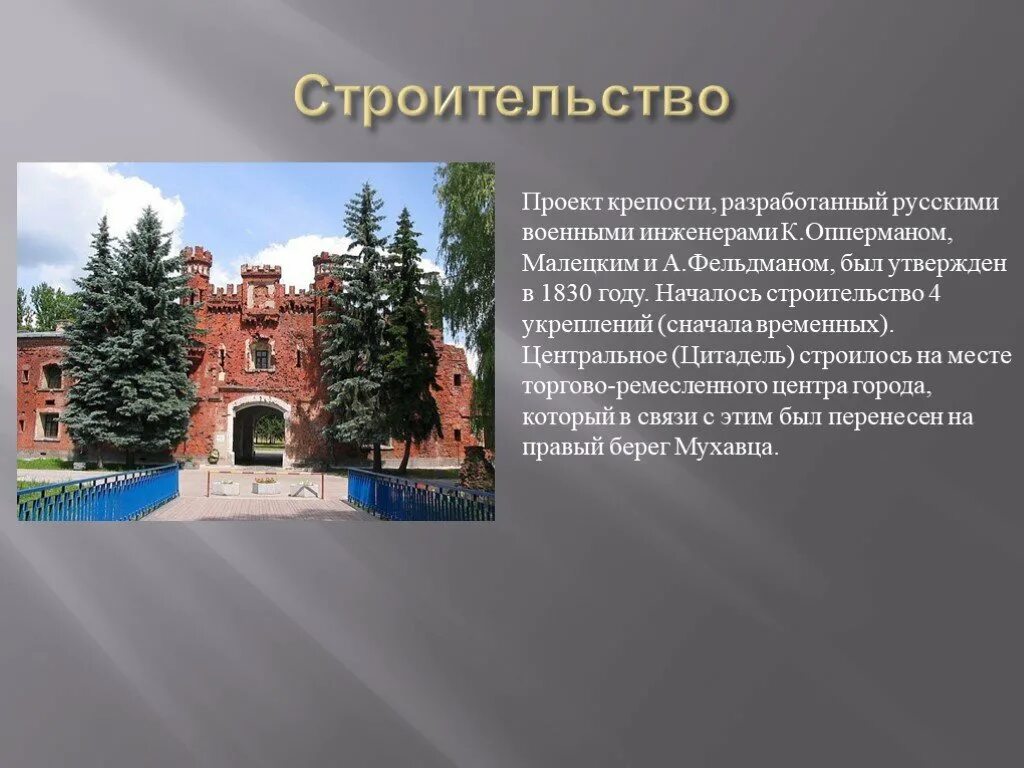 Строительство

Проект крепости, разработанный русскими военными инженерами К.Опперманом, Малецким и А.Фельдманом, был утвержден в 1830 году. Началось строительство 4 укреплений (сначала временных). Центральное (Цитадель) строилось на месте торгово-ремесленного центра города, который в связи с этим был перенесен на правый берег Мухавца.